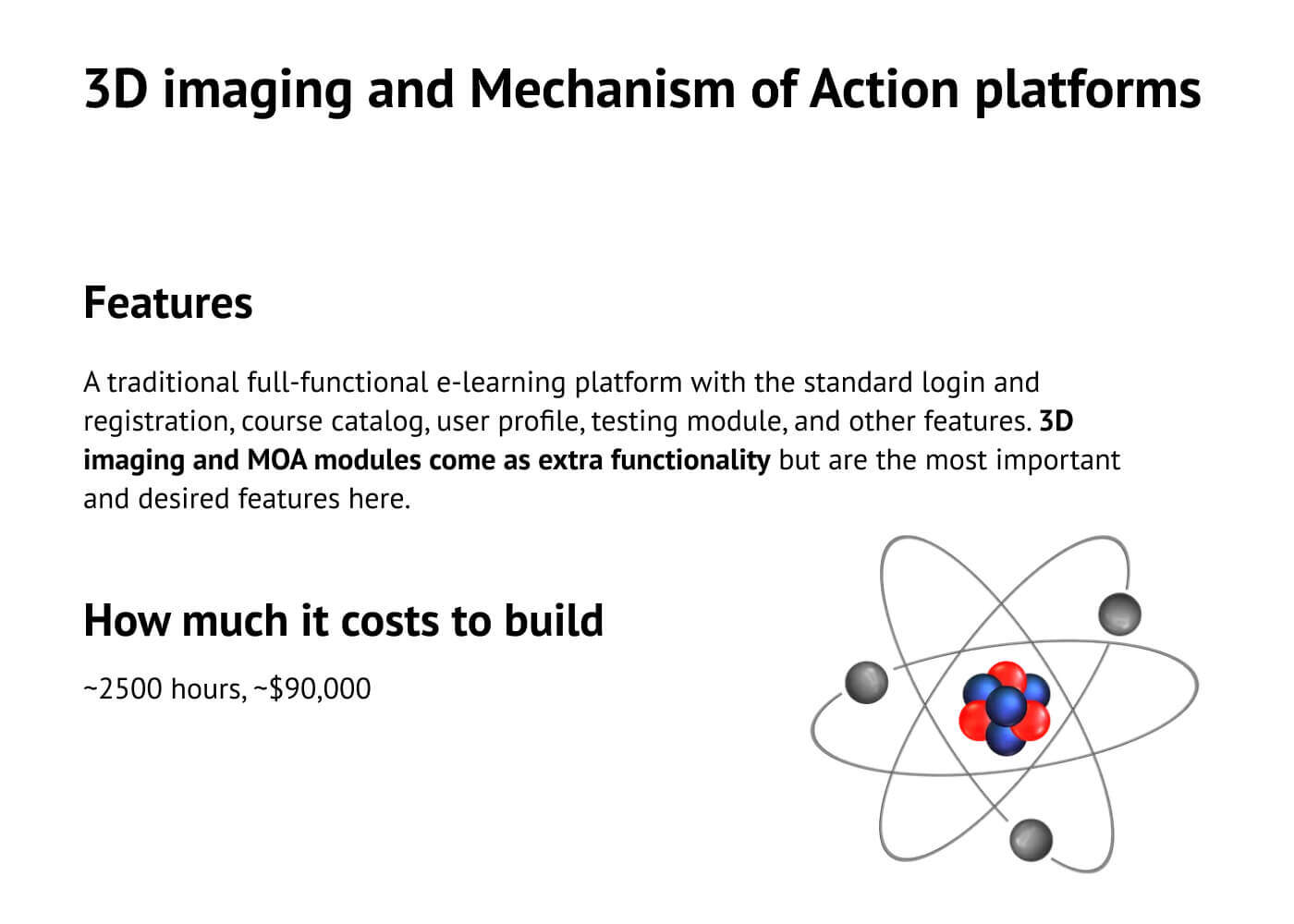 3D imaging and Mechanism of Action platforms

Features

A traditional full-functional e-learning platform with the standard login and registration, course catalog, user profile, testing module, and other features. 3D imaging and MOA modules come as extra functionality but are the most important and desired features here.

How much it costs to build

~2500 hours, ~$90,000